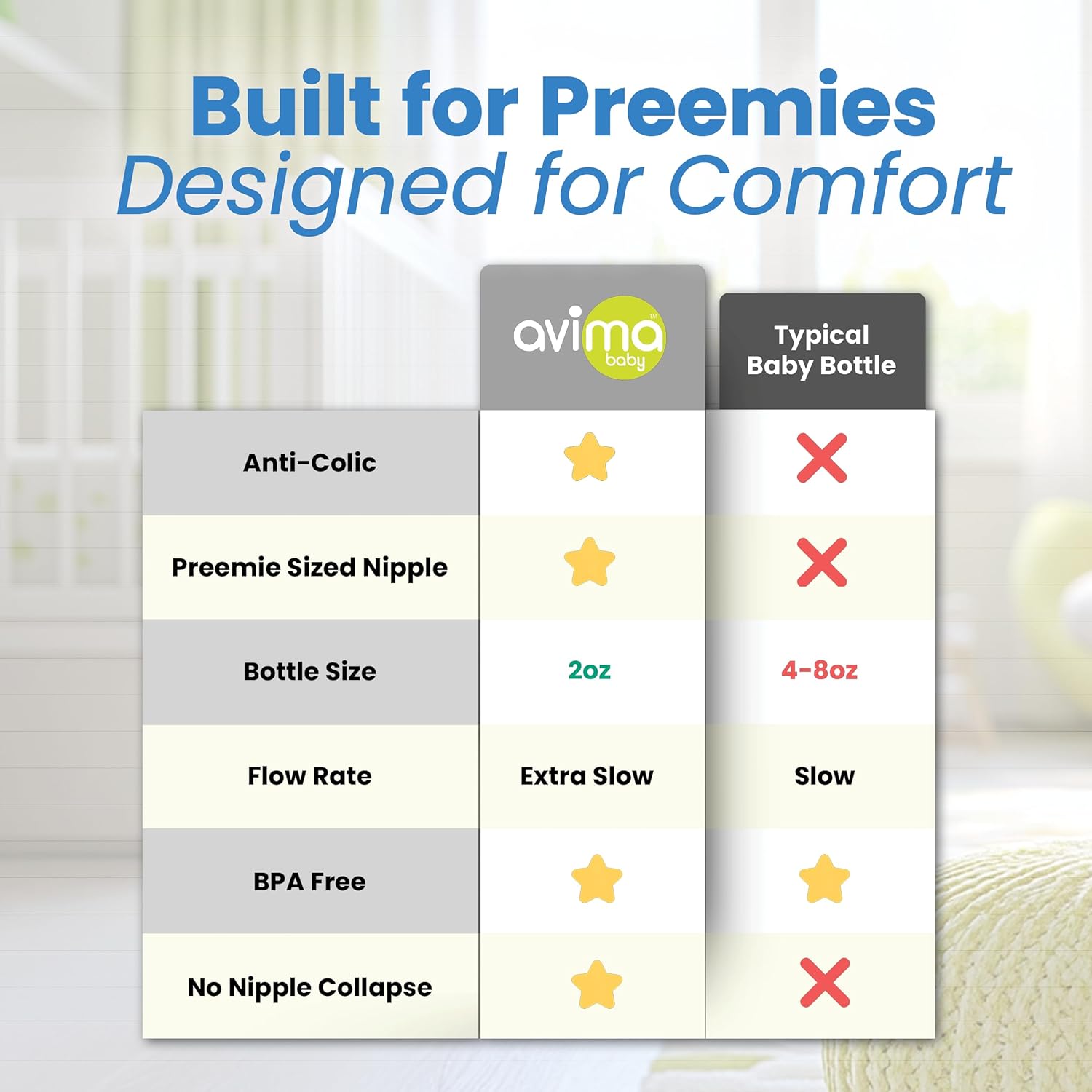 Built for Preemies
Designed for Comfort

| | avima baby™ | Typical Baby Bottle |
|---|---|---|
| Anti-Colic | | |
| Preemie Sized Nipple | | |
| Bottle Size | 2oz | 4-8oz |
| Flow Rate | Extra Slow | Slow |
| BPA Free | | |
| No Nipple Collapse | | |